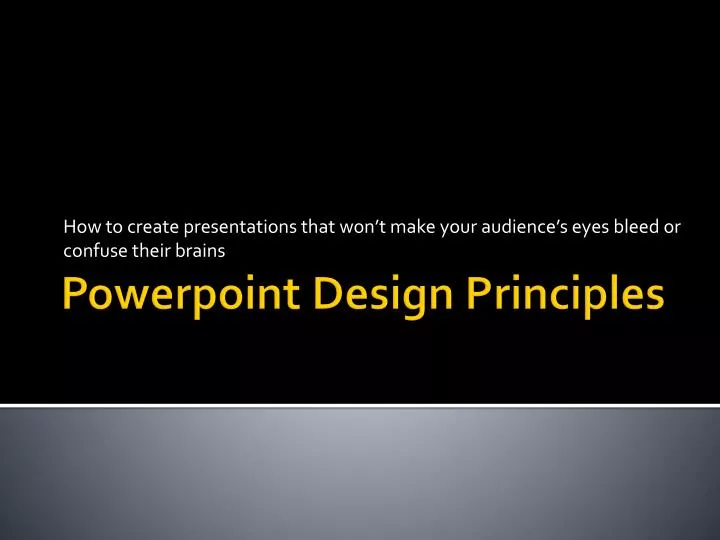 How to create presentations that won't make your audience's eyes bleed or confuse their brains

Powerpoint Design Principles